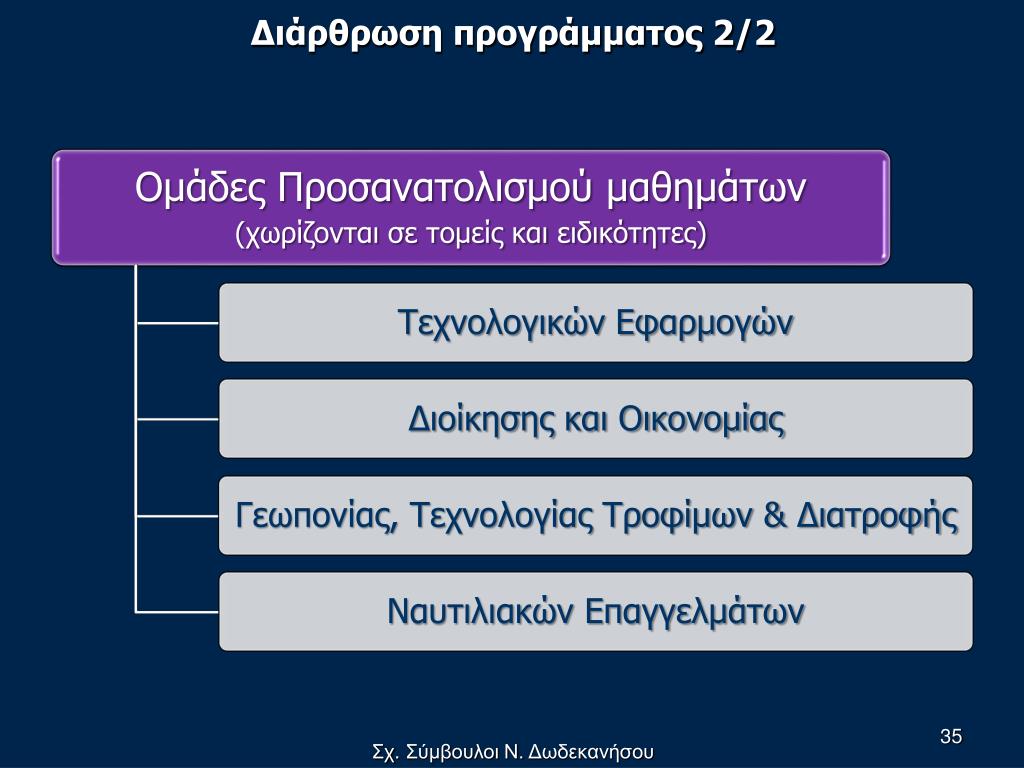 Διάρθρωση προγράμματος 2/2

Ομάδες Προσανατολισμού μαθημάτων
(χωρίζονται σε τομείς και ειδικότητες)

Τεχνολογικών Εφαρμογών

Διοίκησης και Οικονομίας

Γεωπονίας, Τεχνολογίας Τροφίμων & Διατροφής

Ναυτιλιακών Επαγγελμάτων

Σχ. Σύμβουλοι Ν. Δωδεκανήσου

35